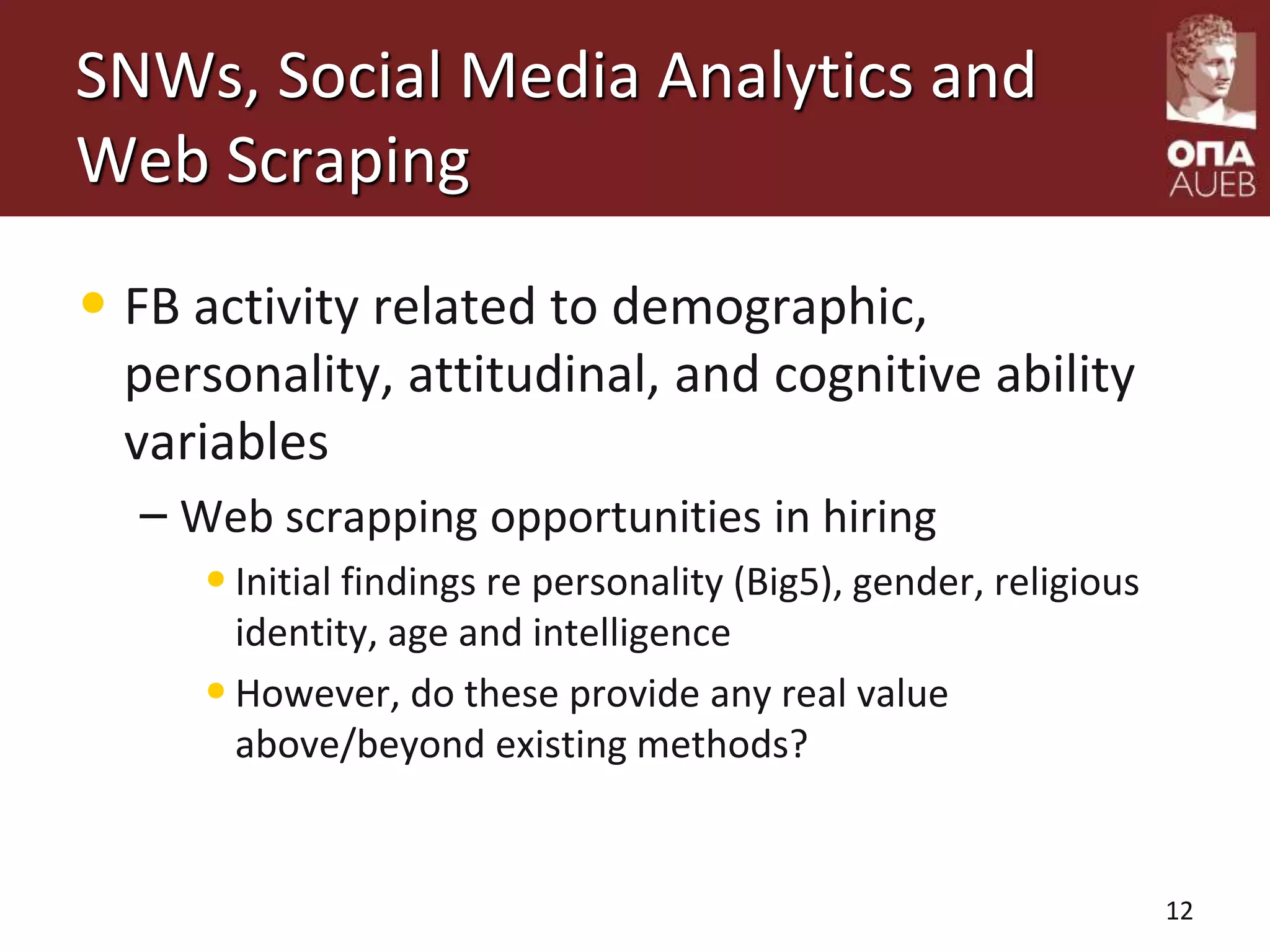 SNWs, Social Media Analytics and Web Scraping

ΟΠΑ
AUEB

• FB activity related to demographic, personality, attitudinal, and cognitive ability variables
– Web scrapping opportunities in hiring
• Initial findings re personality (Big5), gender, religious identity, age and intelligence
• However, do these provide any real value above/beyond existing methods?

12